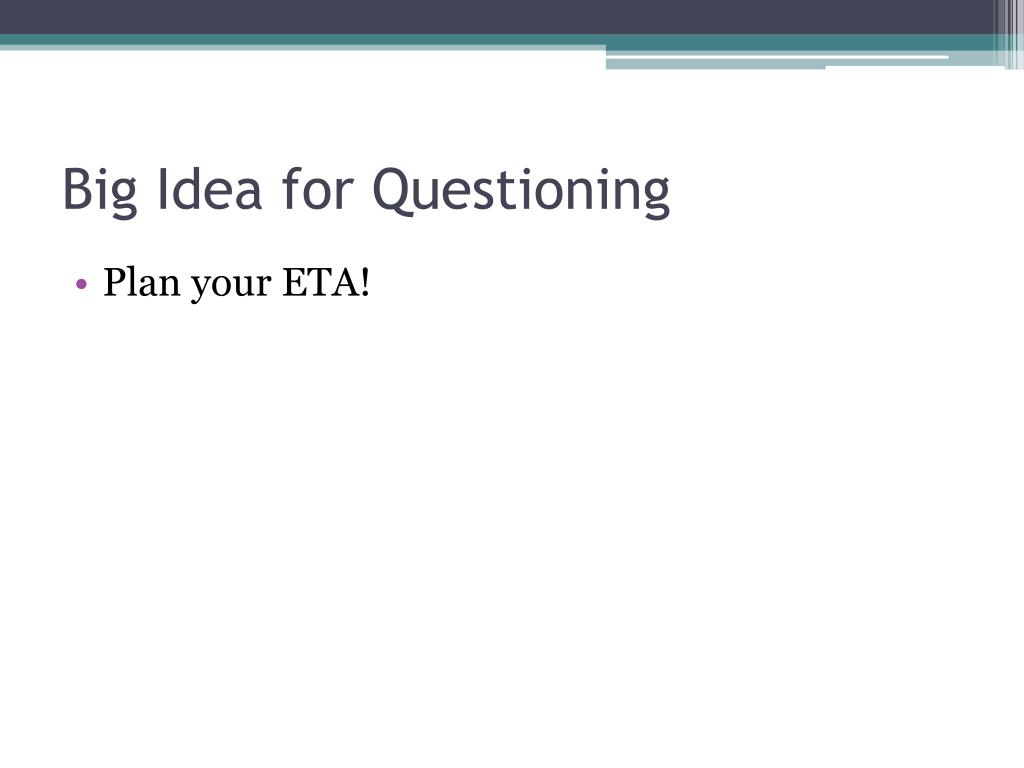 Big Idea for Questioning

• Plan your ETA!